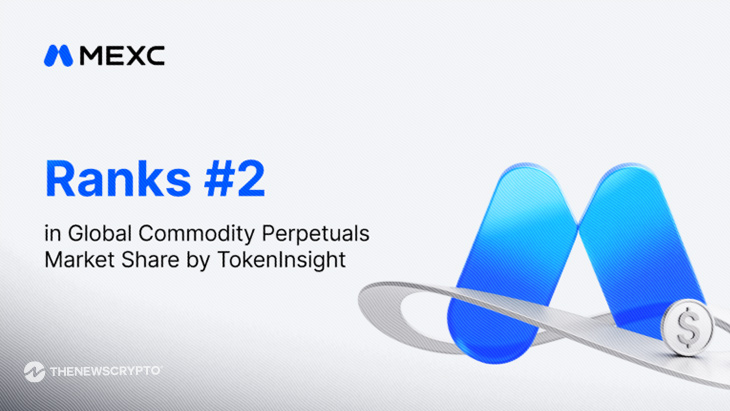 MEXC

Ranks #2

in Global Commodity Perpetuals Market Share by TokenInsight

$

THENEWSCRYPTO